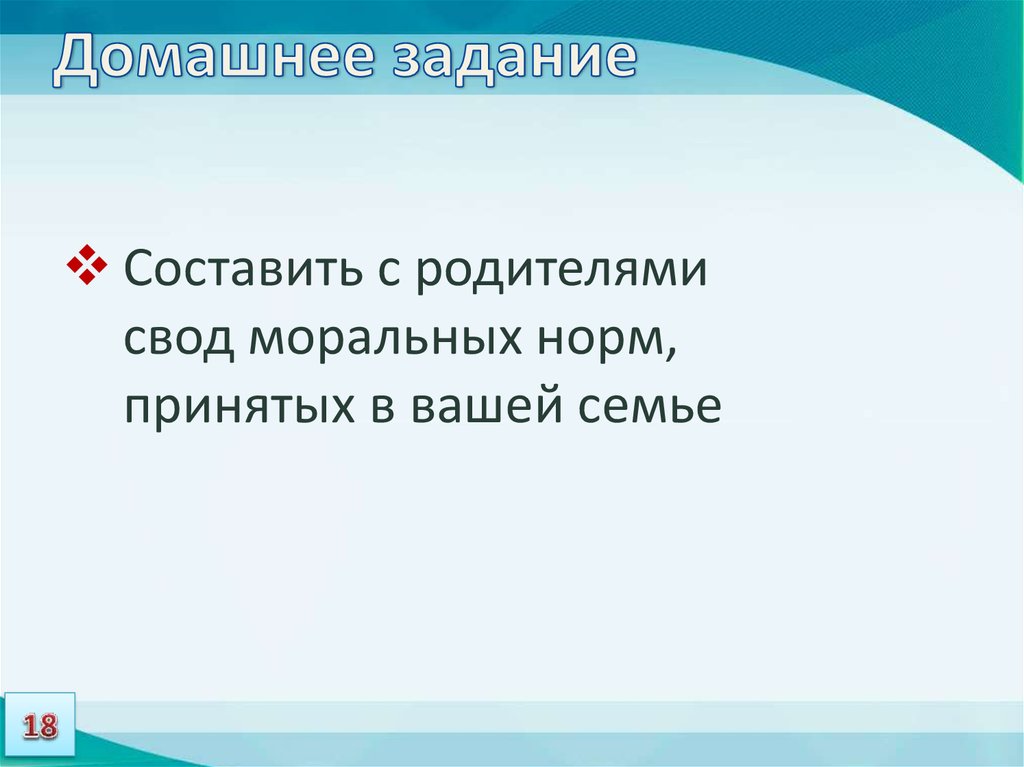 Домашнее задание

❖ Составить с родителями свод моральных норм, принятых в вашей семье

18